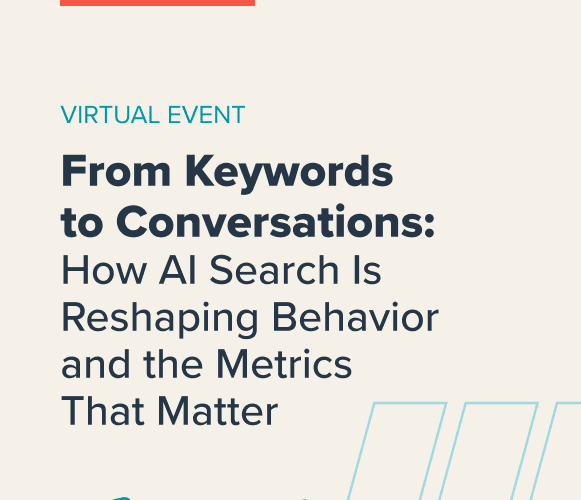 VIRTUAL EVENT

From Keywords to Conversations: How AI Search Is Reshaping Behavior and the Metrics That Matter